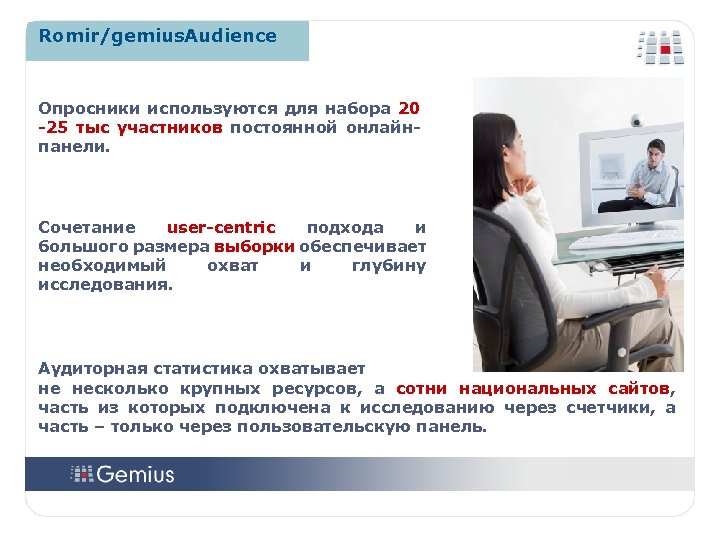 Romir/gemiusAudience

Опросники используются для набора 20 -25 тыс участников постоянной онлайн-панели.

Сочетание user-centric подхода и большого размера выборки обеспечивает необходимый охват и глубину исследования.

Аудиторная статистика охватывает не несколько крупных ресурсов, а сотни национальных сайтов, часть из которых подключена к исследованию через счетчики, а часть – только через пользовательскую панель.

Gemius